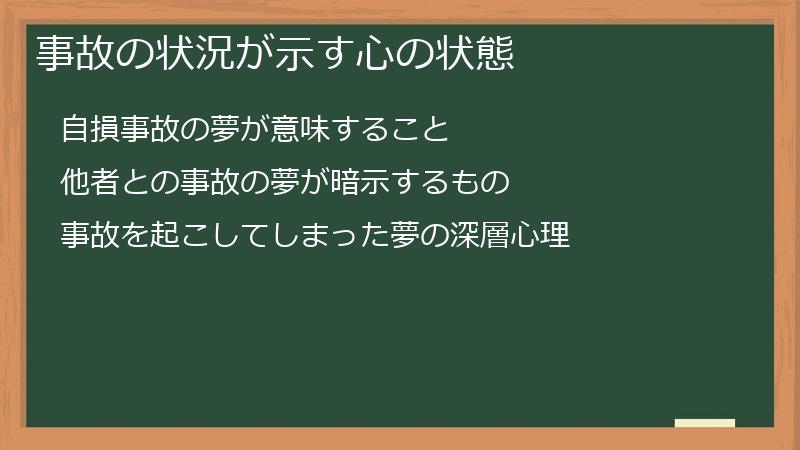 事故の状況が示す心の状態

自損事故の夢が意味すること

他者との事故の夢が暗示するもの

事故を起こしてしまった夢の深層心理